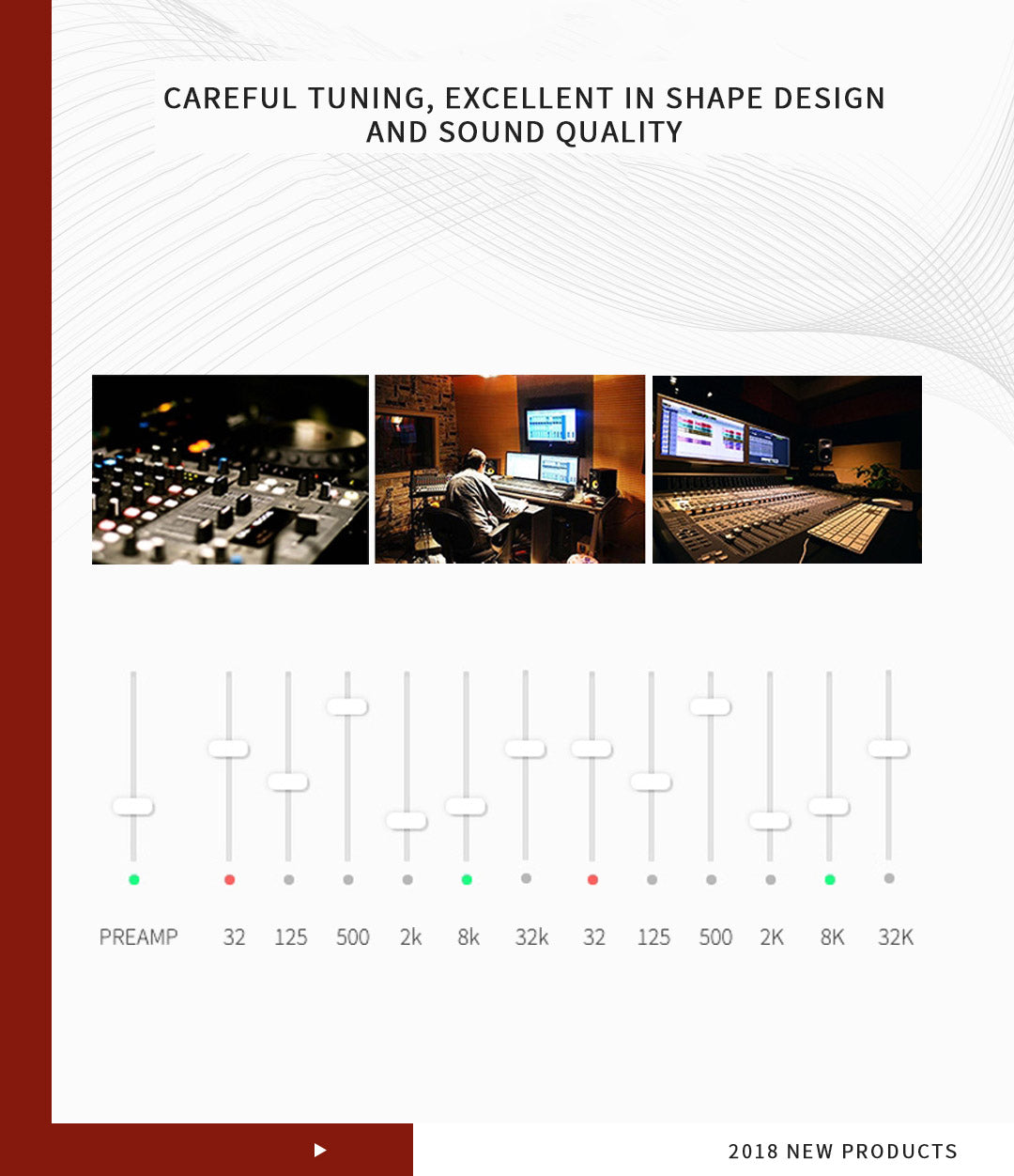 CAREFUL TUNING, EXCELLENT IN SHAPE DESIGN AND SOUND QUALITY

PREAMP 32 125 500 2k 8k 32k 32 125 500 2K 8K 32K

2018 NEW PRODUCTS